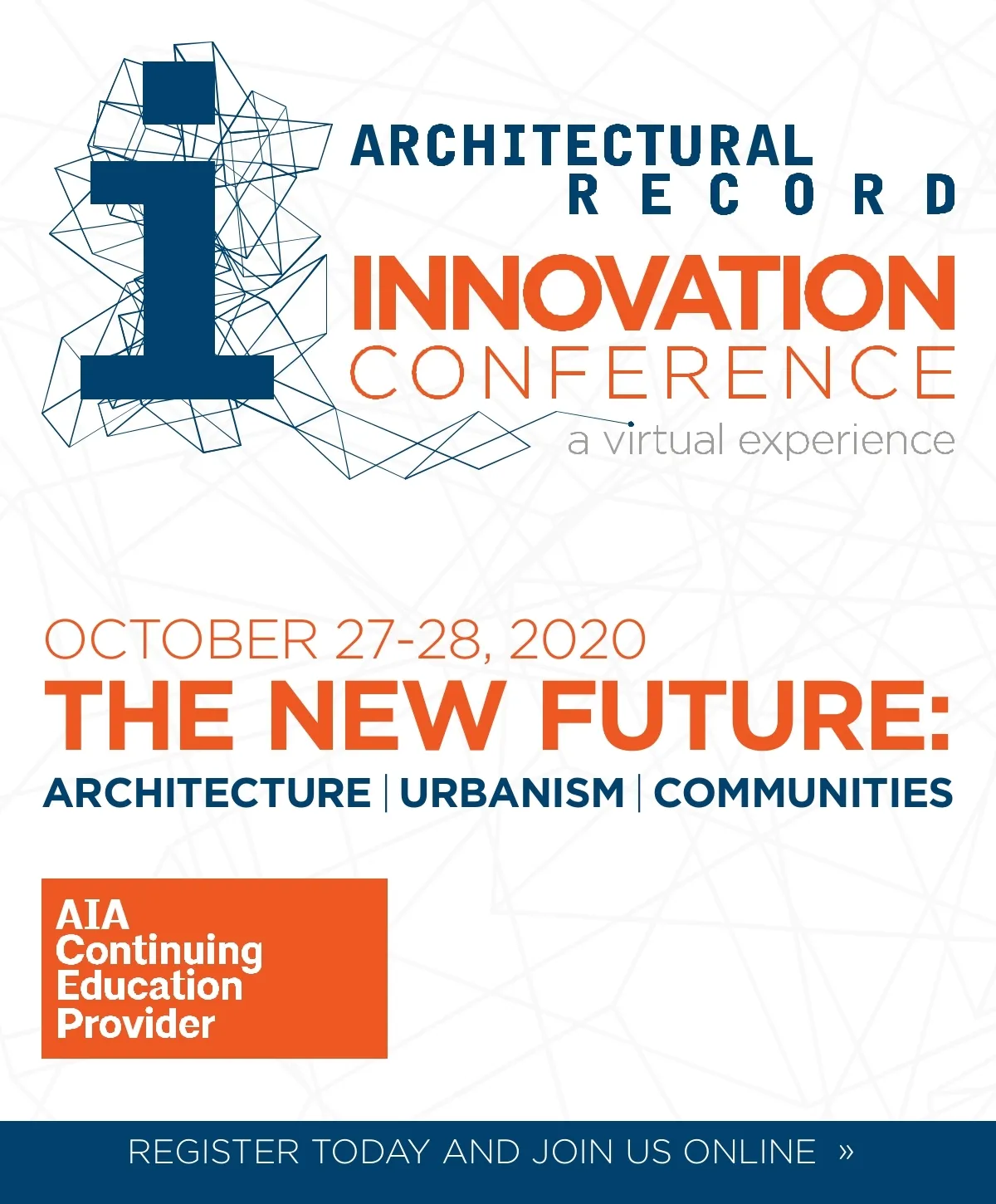 i

ARCHITECTURAL
RECORD

INNOVATION
CONFERENCE
a virtual experience

OCTOBER 27-28, 2020
THE NEW FUTURE:
ARCHITECTURE | URBANISM | COMMUNITIES

AIA
Continuing
Education
Provider

REGISTER TODAY AND JOIN US ONLINE »